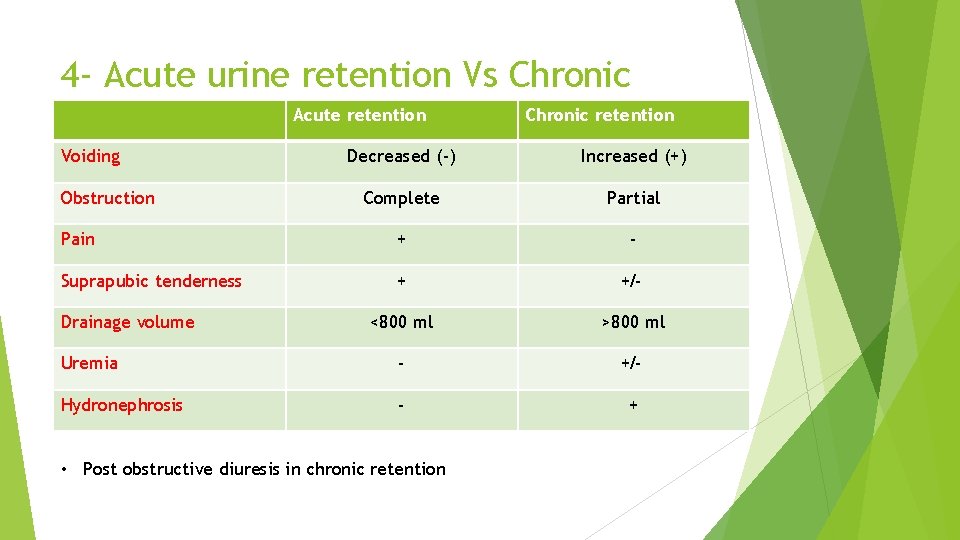 4- Acute urine retention Vs Chronic

| | Acute retention | Chronic retention |
|---|---|---|
| Voiding | Decreased (-) | Increased (+) |
| Obstruction | Complete | Partial |
| Pain | + | - |
| Suprapubic tenderness | + | +/- |
| Drainage volume | <800 ml | >800 ml |
| Uremia | - | +/- |
| Hydronephrosis | - | + |

• Post obstructive diuresis in chronic retention